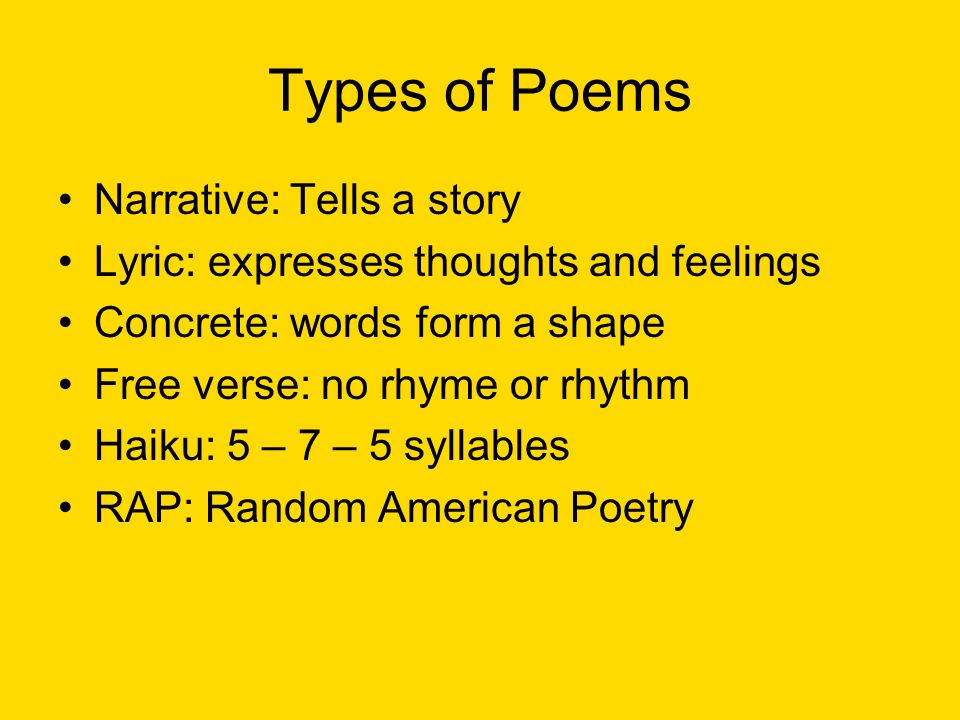 Types of Poems

• Narrative: Tells a story
• Lyric: expresses thoughts and feelings
• Concrete: words form a shape
• Free verse: no rhyme or rhythm
• Haiku: 5 – 7 – 5 syllables
• RAP: Random American Poetry